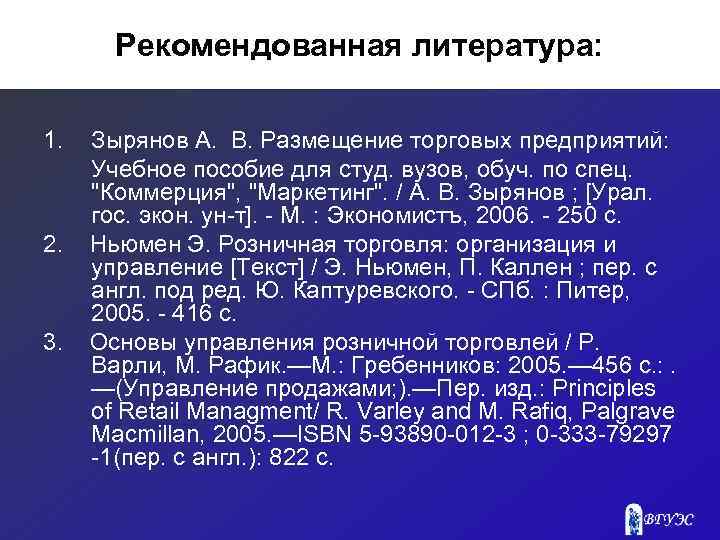 Рекомендованная литература:

1. Зырянов А. В. Размещение торговых предприятий: Учебное пособие для студ. вузов, обуч. по спец. "Коммерция", "Маркетинг". / А. В. Зырянов ; [Урал. гос. экон. ун-т]. - М. : Экономистъ, 2006. - 250 с.

2. Ньюмен Э. Розничная торговля: организация и управление [Текст] / Э. Ньюмен, П. Каллен ; пер. с англ. под ред. Ю. Каптуревского. - СПб. : Питер, 2005. - 416 с.

3. Основы управления розничной торговлей / Р. Варли, М. Рафик.—М.: Гребенников: 2005.—456 с.: . —(Управление продажами;).—Пер. изд.: Principles of Retail Managment/ R. Varley and M. Rafiq, Palgrave Macmillan, 2005.—ISBN 5-93890-012-3 ; 0-333-79297 -1(пер. с англ.): 822 с.

ВГУЭС